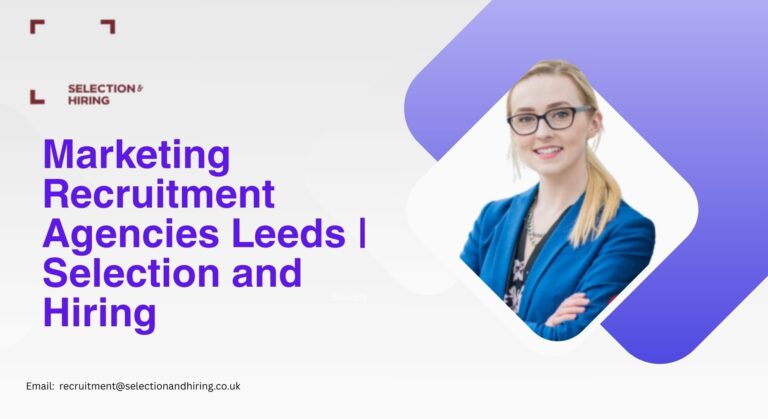 SELECTION & HIRING

Marketing Recruitment Agencies Leeds | Selection and Hiring

Email: recruitment@selectionandhiring.co.uk